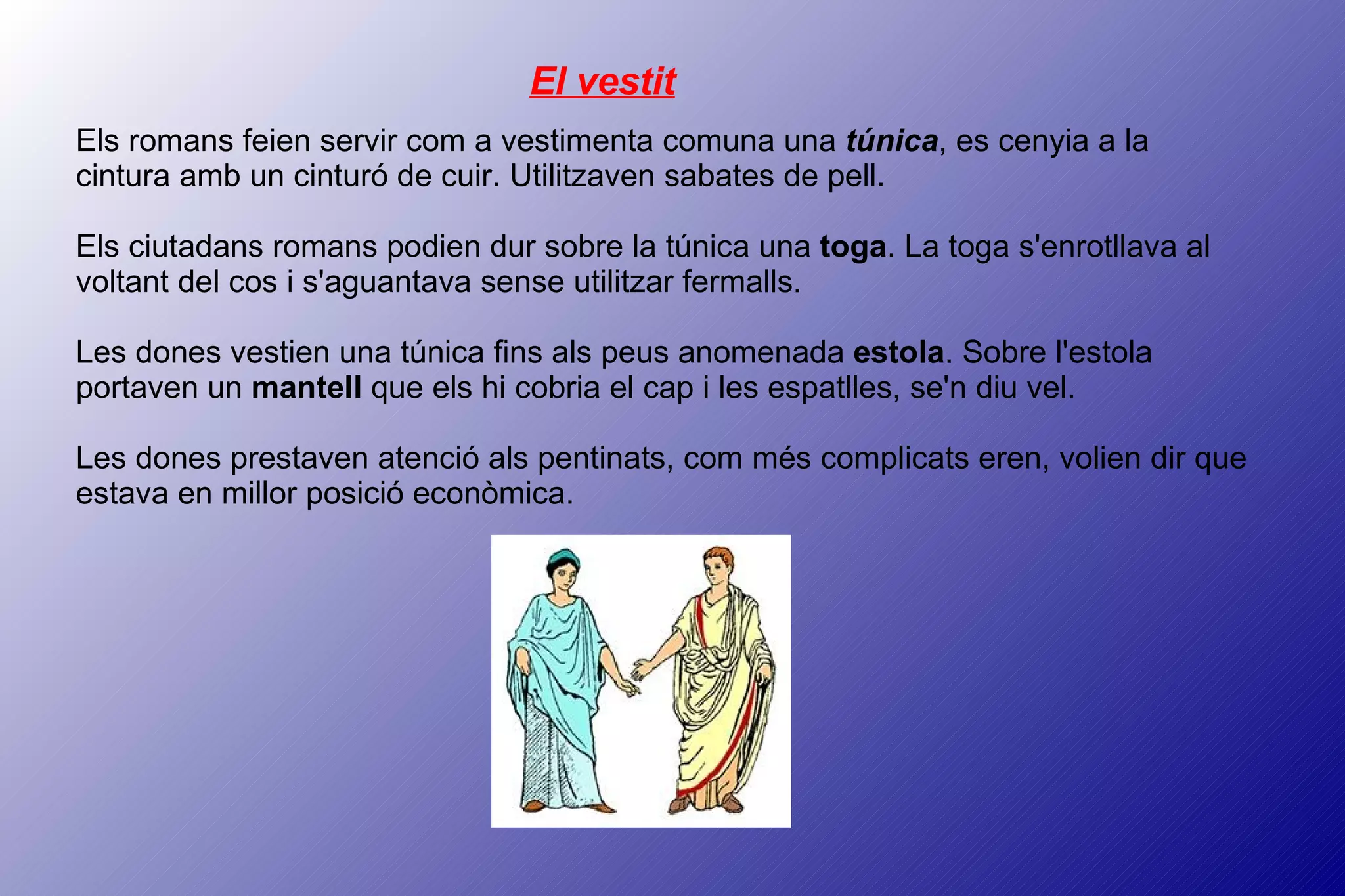 El vestit

Els romans feien servir com a vestimenta comuna una túnica, es cenyia a la cintura amb un cinturó de cuir. Utilitzaven sabates de pell.

Els ciutadans romans podien dur sobre la túnica una toga. La toga s'enrotllava al voltant del cos i s'aguantava sense utilitzar fermalls.

Les dones vestien una túnica fins als peus anomenada estola. Sobre l'estola portaven un mantell que els hi cobria el cap i les espatlles, se'n diu vel.

Les dones prestaven atenció als pentinats, com més complicats eren, volien dir que estava en millor posició econòmica.